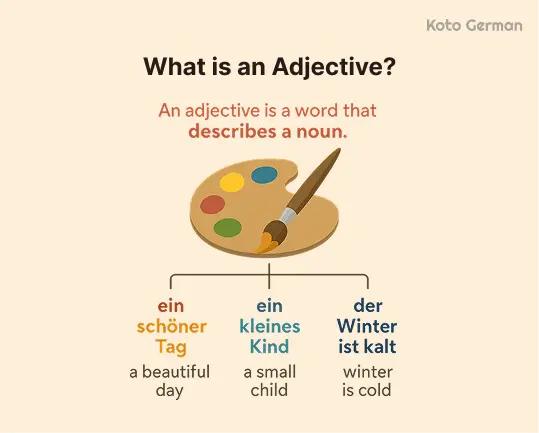 Koto German

What is an Adjective?

An adjective is a word that describes a noun.

ein schöner Tag
a beautiful day

ein kleines Kind
a small child

der Winter ist kalt
winter is cold